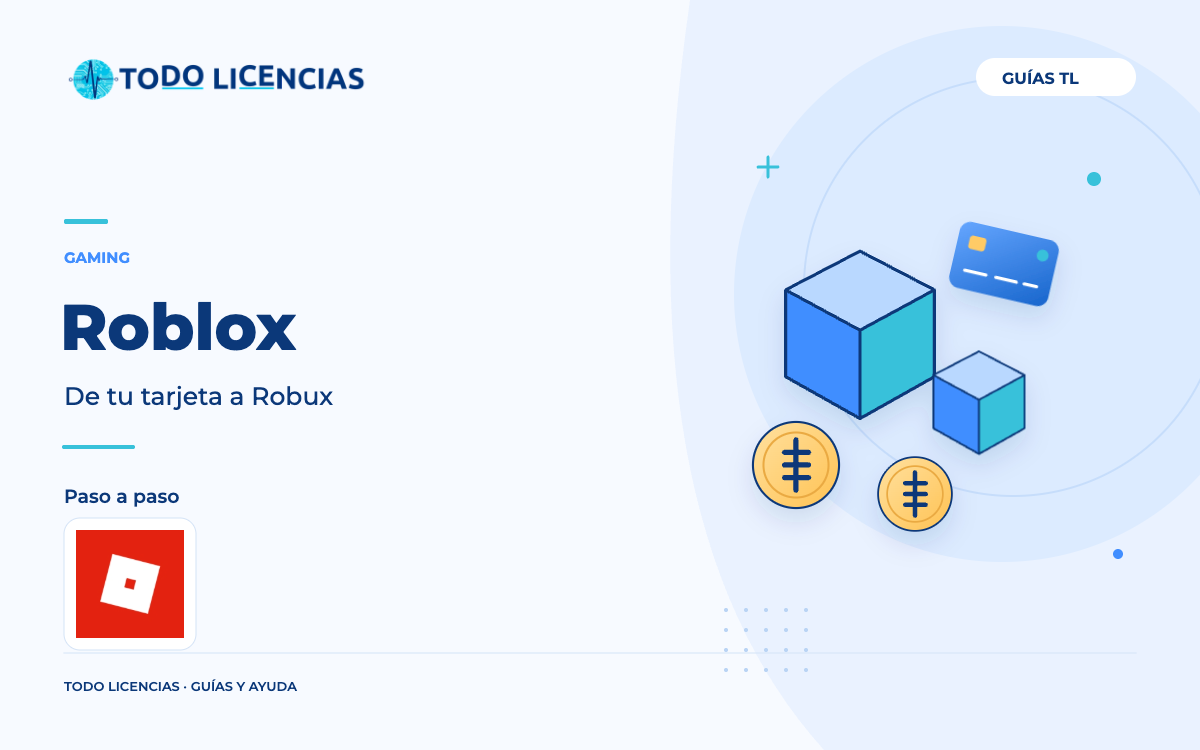 TODO LICENCIAS

GUÍAS TL

GAMING

Roblox

De tu tarjeta a Robux

Paso a paso

TODO LICENCIAS · GUÍAS Y AYUDA